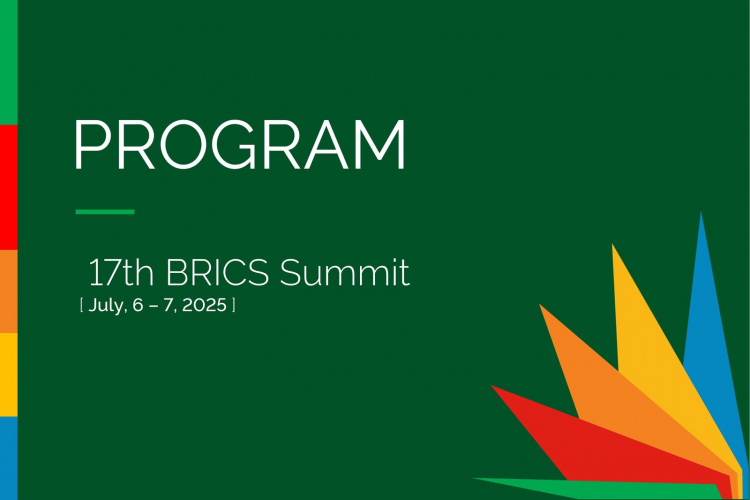 PROGRAM

17th BRICS Summit
[ July, 6 – 7, 2025 ]